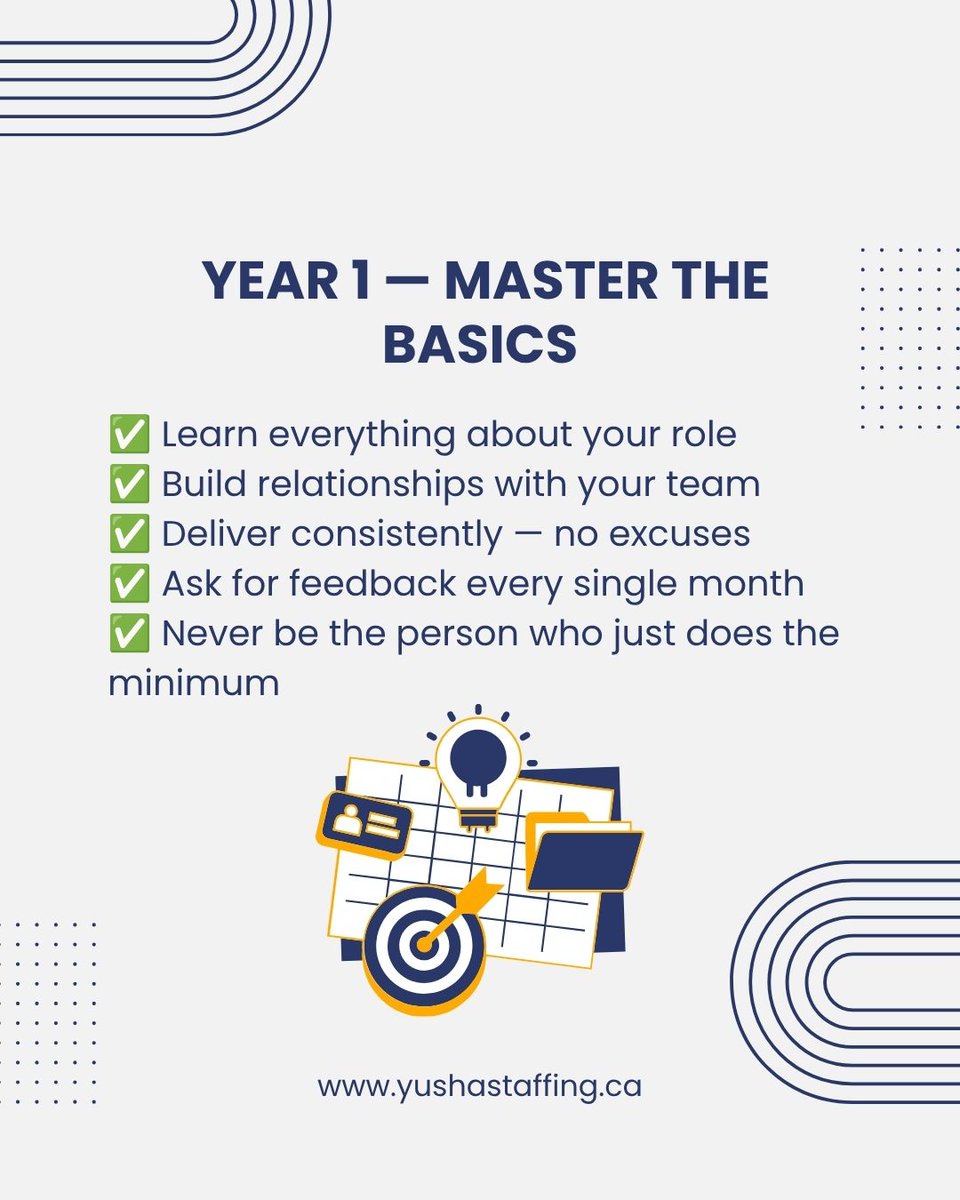 YEAR 1 — MASTER THE BASICS

✅ Learn everything about your role
✅ Build relationships with your team
✅ Deliver consistently — no excuses
✅ Ask for feedback every single month
✅ Never be the person who just does the minimum

www.yushastaffing.ca